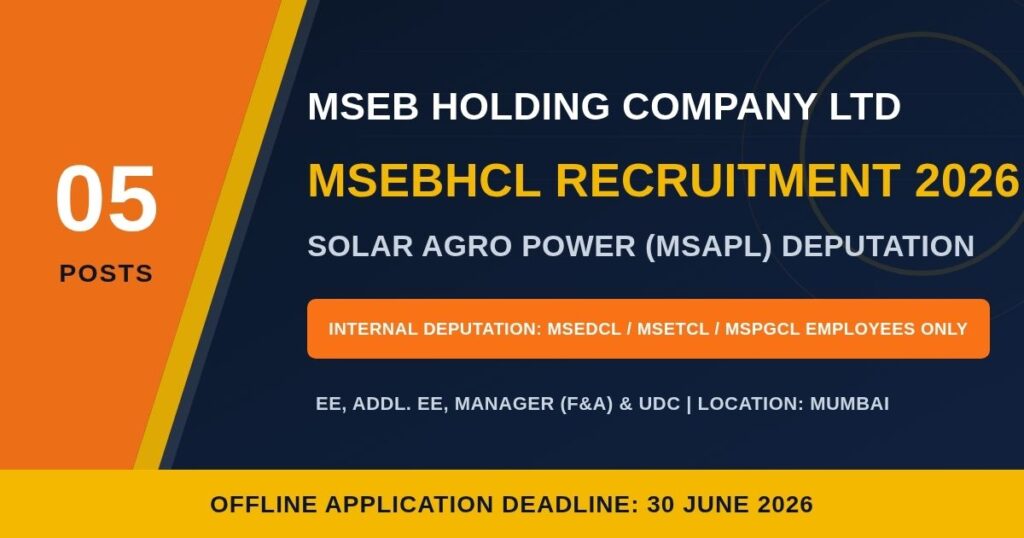 05
POSTS

MSEB HOLDING COMPANY LTD

MSEBHCL RECRUITMENT 2026

SOLAR AGRO POWER (MSAPL) DEPUTATION

INTERNAL DEPUTATION: MSEDCL / MSETCL / MSPGCL EMPLOYEES ONLY

EE, ADDL. EE, MANAGER (F&A) & UDC | LOCATION: MUMBAI

OFFLINE APPLICATION DEADLINE: 30 JUNE 2026